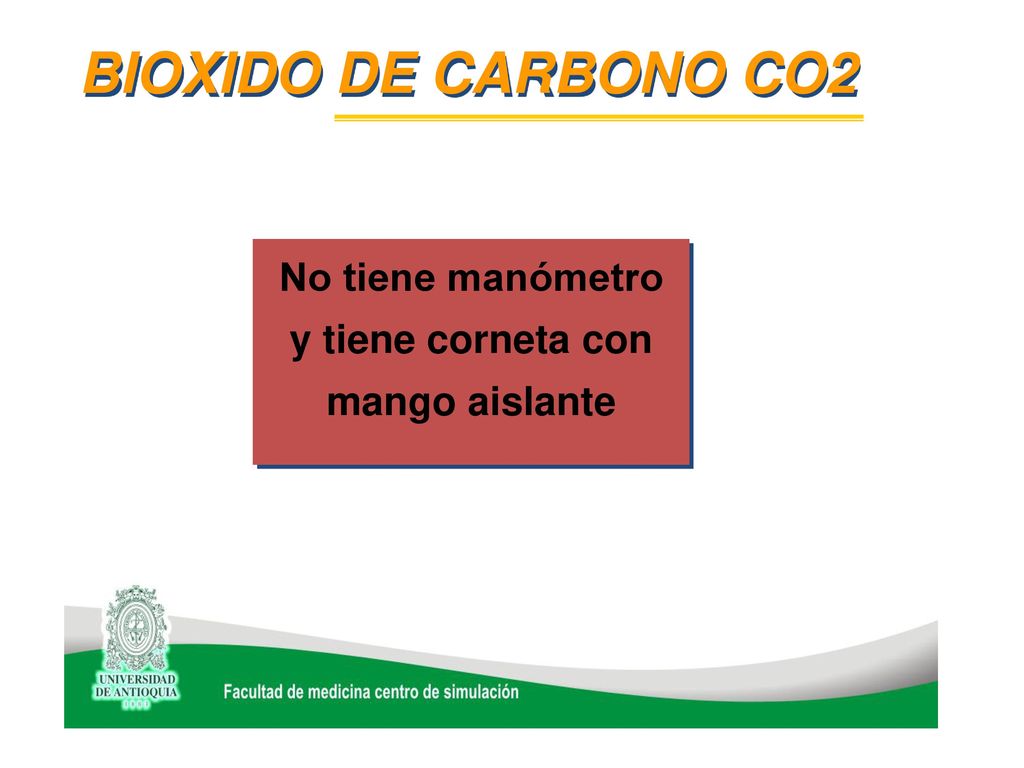 BIOXIDO DE CARBONO CO2

No tiene manómetro y tiene corneta con mango aislante

UNIVERSIDAD DE ANTIOQUIA
1803

Facultad de medicina centro de simulación